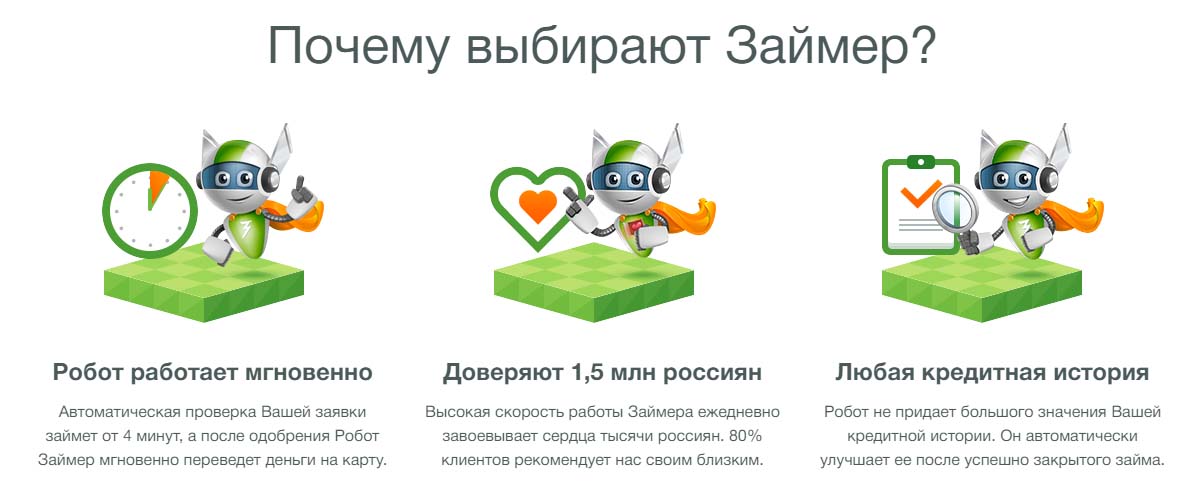 Почему выбирают Займер?

Робот работает мгновенно

Автоматическая проверка Вашей заявки займет от 4 минут, а после одобрения Робот Займер мгновенно переведет деньги на карту.

Доверяют 1,5 млн россиян

Высокая скорость работы Займера ежедневно завоевывает сердца тысячи россиян. 80% клиентов рекомендует нас своим близким.

Любая кредитная история

Робот не придает большого значения Вашей кредитной истории. Он автоматически улучшает ее после успешно закрытого займа.